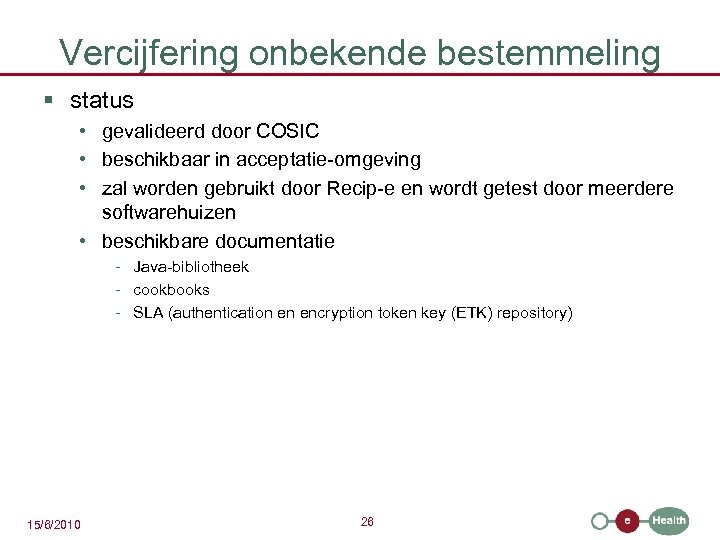 Vercijfering onbekende bestemmeling

▪ status

• gevalideerd door COSIC
• beschikbaar in acceptatie-omgeving
• zal worden gebruikt door Recip-e en wordt getest door meerdere softwarehuizen
• beschikbare documentatie
  - Java-bibliotheek
  - cookbooks
  - SLA (authentication en encryption token key (ETK) repository)

15/6/2010

26

e Health